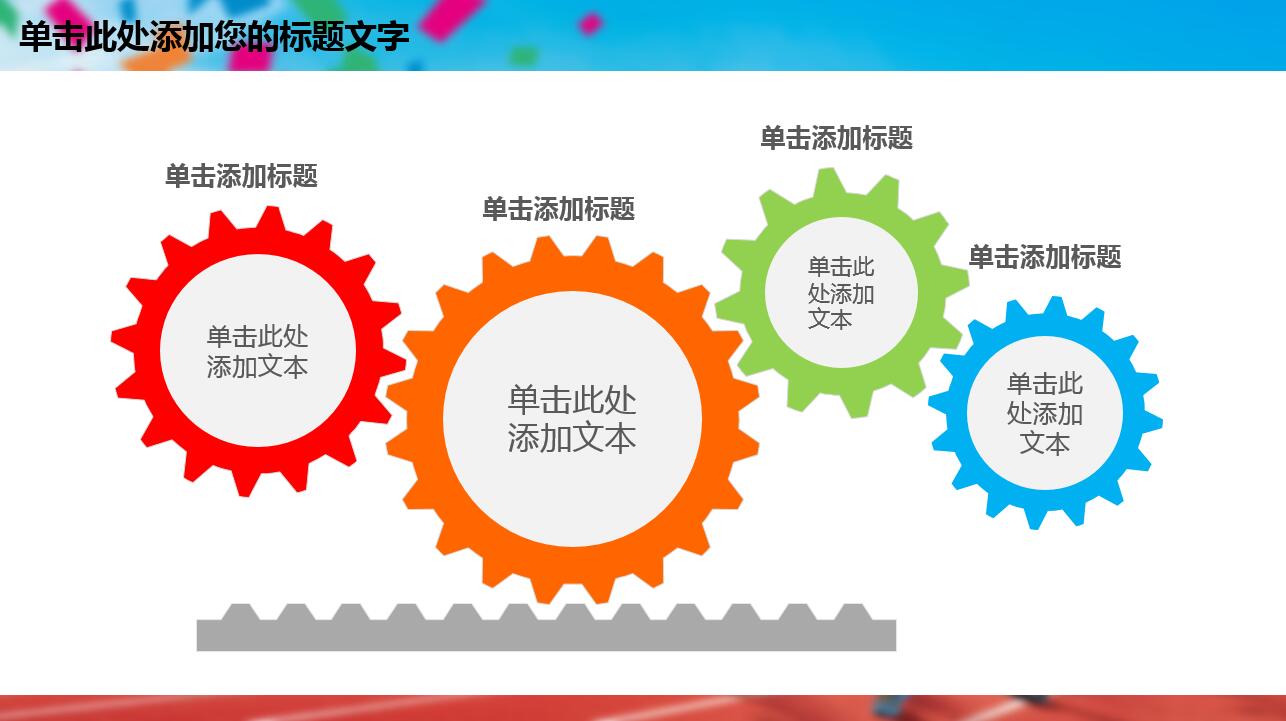 单击此处添加您的标题文字

单击添加标题

单击此处添加文本

单击添加标题

单击此处添加文本

单击添加标题

单击此处添加文本

单击添加标题

单击此处添加文本